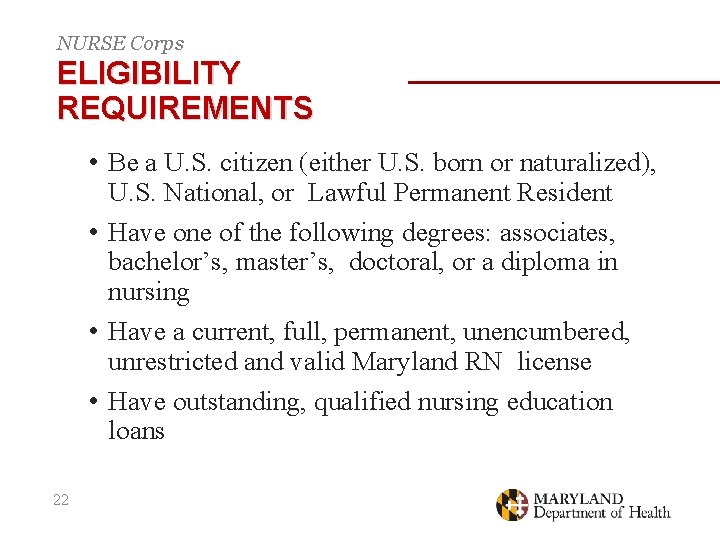 NURSE Corps
ELIGIBILITY REQUIREMENTS

• Be a U.S. citizen (either U.S. born or naturalized), U.S. National, or Lawful Permanent Resident

• Have one of the following degrees: associates, bachelor's, master's, doctoral, or a diploma in nursing

• Have a current, full, permanent, unencumbered, unrestricted and valid Maryland RN license

• Have outstanding, qualified nursing education loans

22

MARYLAND
Department of Health